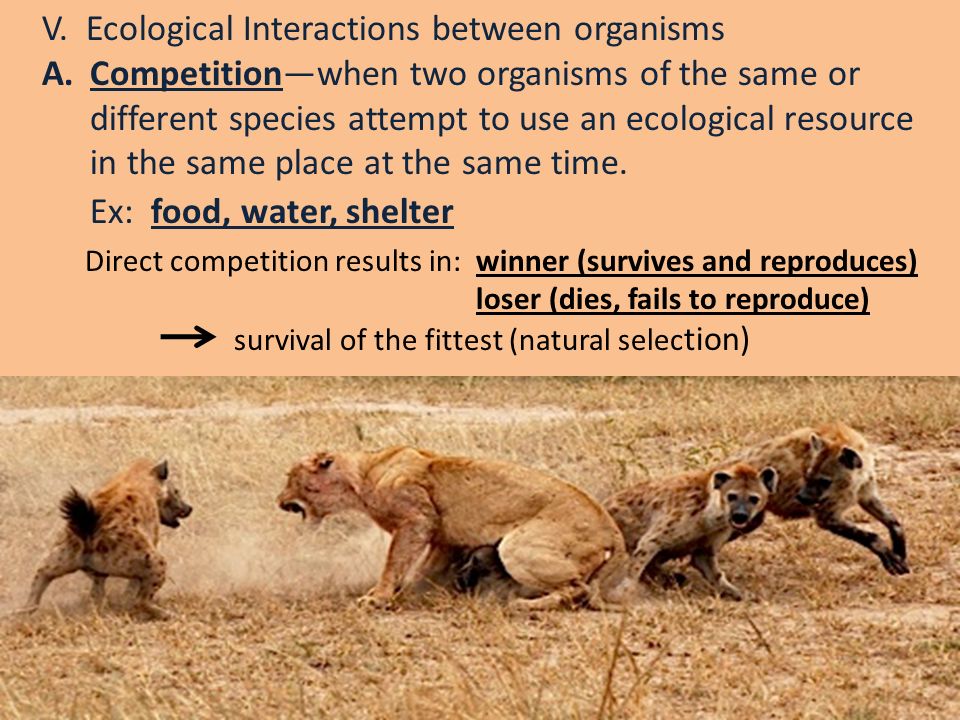 V. Ecological Interactions between organisms

A. Competition—when two organisms of the same or different species attempt to use an ecological resource in the same place at the same time.

Ex: food, water, shelter

Direct competition results in: winner (survives and reproduces)
loser (dies, fails to reproduce)

→ survival of the fittest (natural selection)